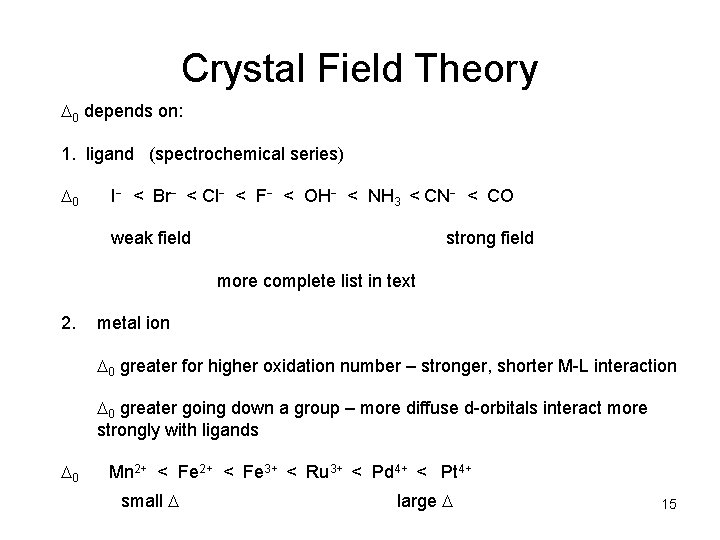 Crystal Field Theory

$\Delta_0$ depends on:

1. ligand (spectrochemical series)

$\Delta_0$ $I^- < Br^- < Cl^- < F^- < OH^- < NH_3 < CN^- < CO$

weak field strong field

more complete list in text

2. metal ion

$\Delta_0$ greater for higher oxidation number – stronger, shorter M-L interaction

$\Delta_0$ greater going down a group – more diffuse d-orbitals interact more strongly with ligands

$\Delta_0$ $Mn^{2+} < Fe^{2+} < Fe^{3+} < Ru^{3+} < Pd^{4+} < Pt^{4+}$

small $\Delta$ large $\Delta$

15